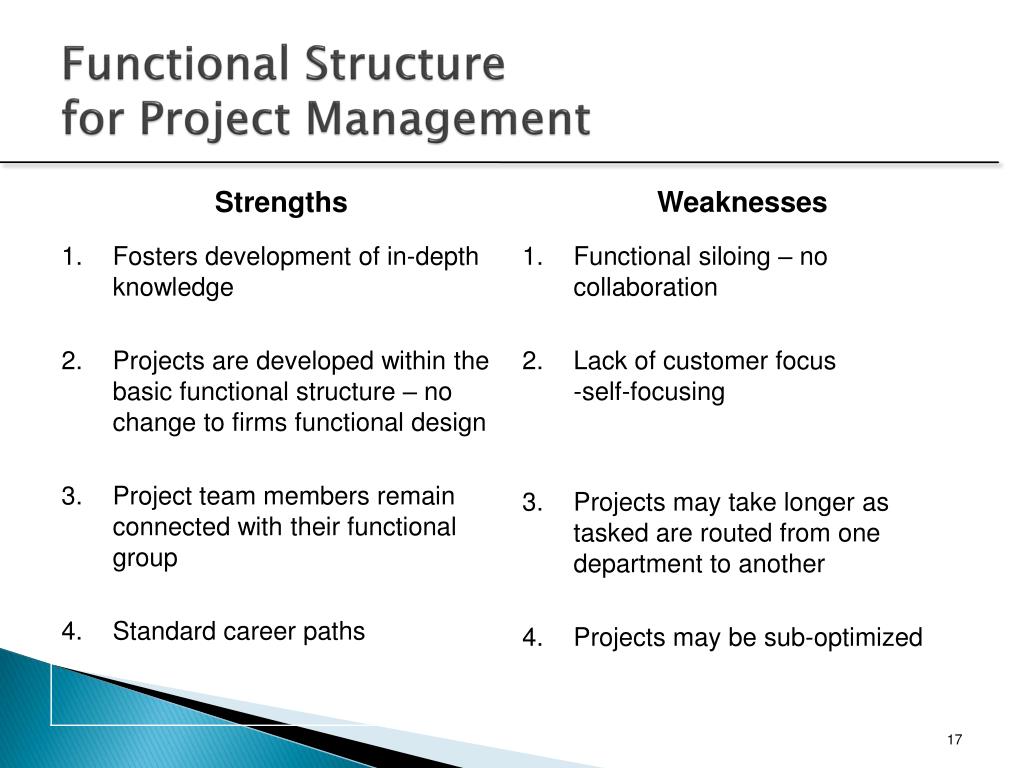 Functional Structure
for Project Management

Strengths

1. Fosters development of in-depth knowledge

2. Projects are developed within the basic functional structure – no change to firms functional design

3. Project team members remain connected with their functional group

4. Standard career paths

Weaknesses

1. Functional siloing – no collaboration

2. Lack of customer focus
-self-focusing

3. Projects may take longer as tasked are routed from one department to another

4. Projects may be sub-optimized

17